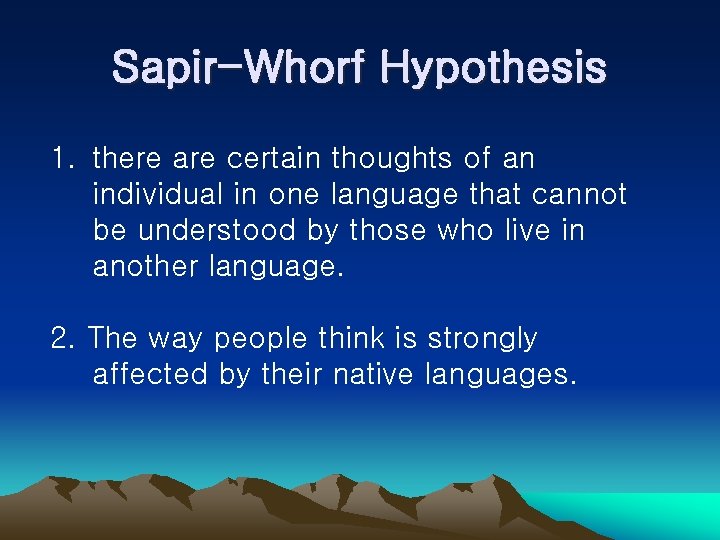 Sapir-Whorf Hypothesis

1. there are certain thoughts of an individual in one language that cannot be understood by those who live in another language.

2. The way people think is strongly affected by their native languages.